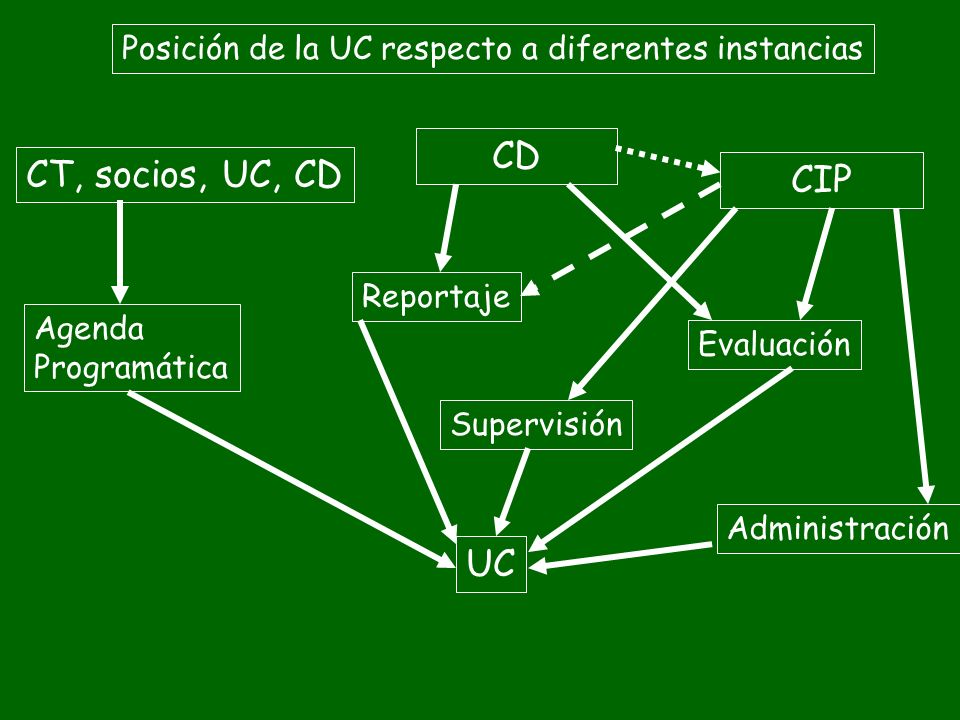 Posición de la UC respecto a diferentes instancias

CT, socios, UC, CD

CD

CIP

Reportaje

Agenda Programática

Evaluación

Supervisión

Administración

UC